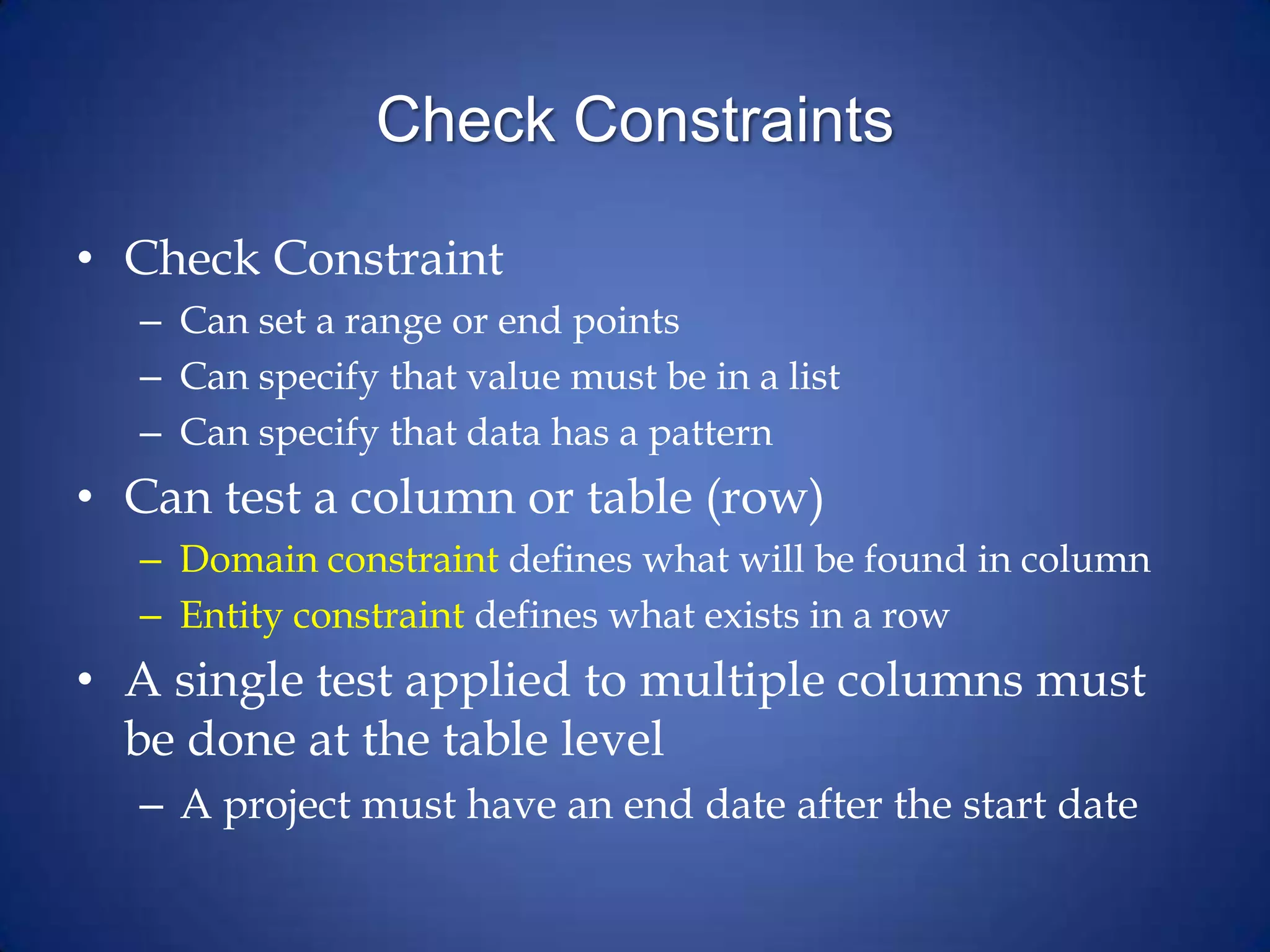 Check Constraints

• Check Constraint
– Can set a range or end points
– Can specify that value must be in a list
– Can specify that data has a pattern
• Can test a column or table (row)
– Domain constraint defines what will be found in column
– Entity constraint defines what exists in a row
• A single test applied to multiple columns must be done at the table level
– A project must have an end date after the start date